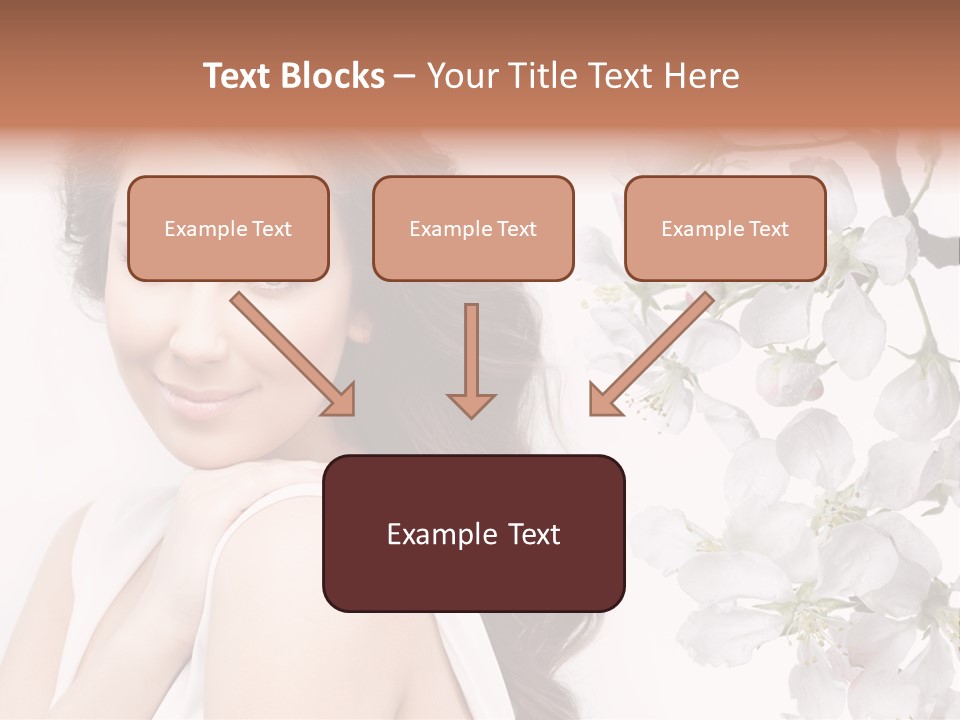 Text Blocks – Your Title Text Here

Example Text

Example Text

Example Text

Example Text